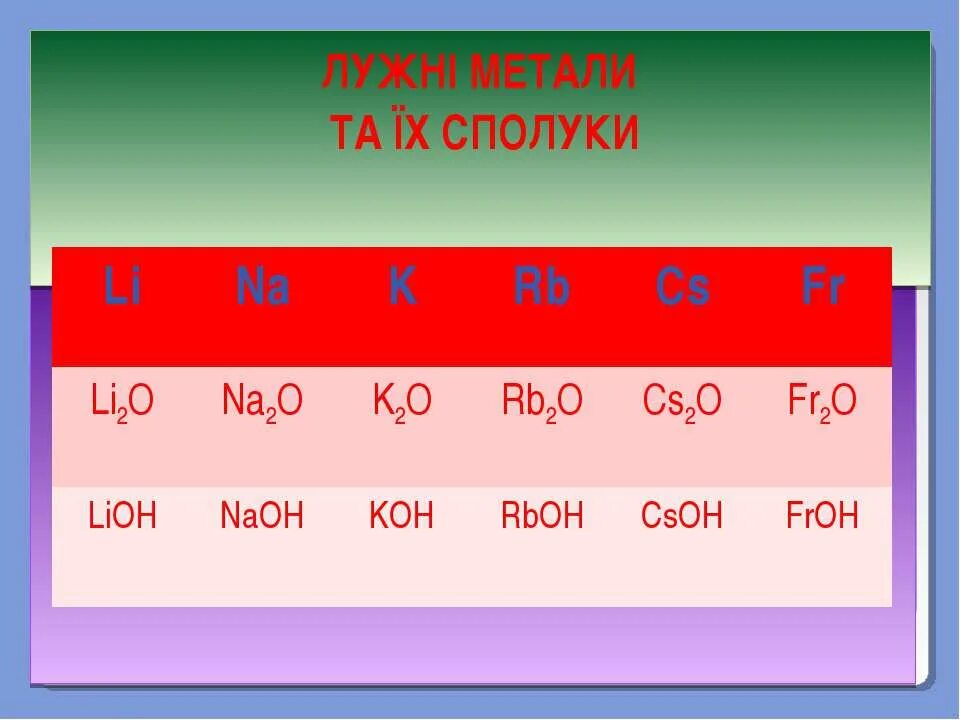 ЛУЖНІ МЕТАЛИ
ТА ЇХ СПОЛУКИ

| Li | Na | K | Rb | Cs | Fr |
|---|---|---|---|---|---|
| $Li_2O$ | $Na_2O$ | $K_2O$ | $Rb_2O$ | $Cs_2O$ | $Fr_2O$ |
| LiOH | NaOH | KOH | RbOH | CsOH | FrOH |